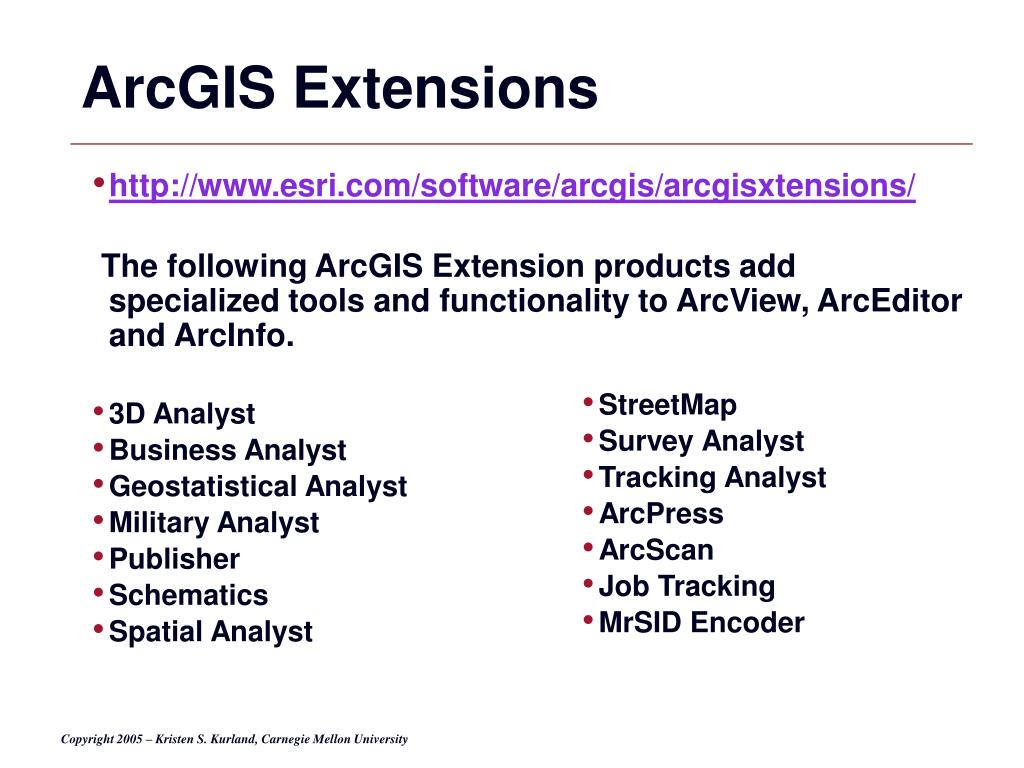 ArcGIS Extensions

• http://www.esri.com/software/arcgis/arcgisxtensions/

The following ArcGIS Extension products add specialized tools and functionality to ArcView, ArcEditor and ArcInfo.

• 3D Analyst
• Business Analyst
• Geostatistical Analyst
• Military Analyst
• Publisher
• Schematics
• Spatial Analyst

• StreetMap
• Survey Analyst
• Tracking Analyst
• ArcPress
• ArcScan
• Job Tracking
• MrSID Encoder

Copyright 2005 – Kristen S. Kurland, Carnegie Mellon University